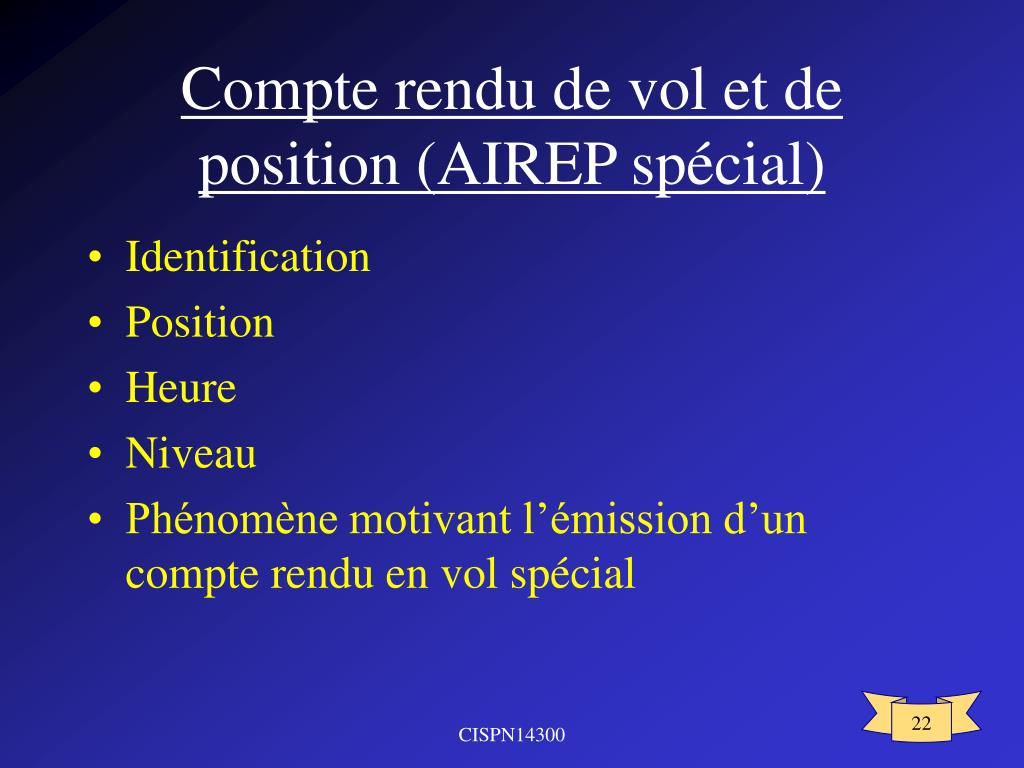 Compte rendu de vol et de position (AIREP spécial)

• Identification
• Position
• Heure
• Niveau
• Phénomène motivant l’émission d’un compte rendu en vol spécial

CISPN14300

22